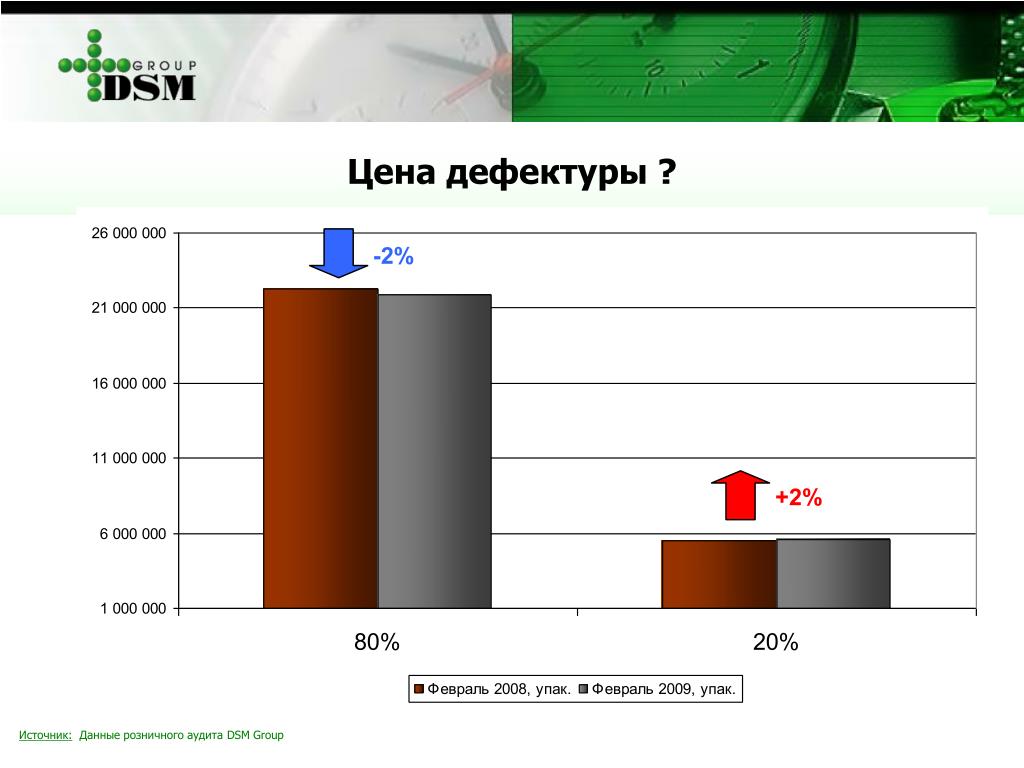 GROUP DSM

Цена дефектуры ?

26 000 000
21 000 000
16 000 000
11 000 000
6 000 000
1 000 000

-2%
+2%

80%
20%

Февраль 2008, упак. Февраль 2009, упак.

Источник: Данные розничного аудита DSM Group